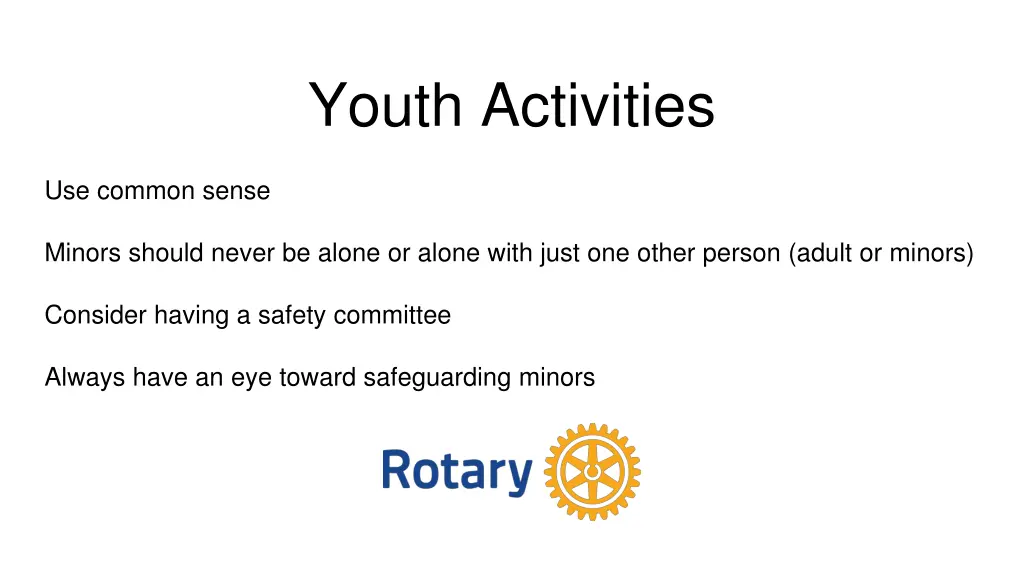 Youth Activities

Use common sense

Minors should never be alone or alone with just one other person (adult or minors)

Consider having a safety committee

Always have an eye toward safeguarding minors

Rotary